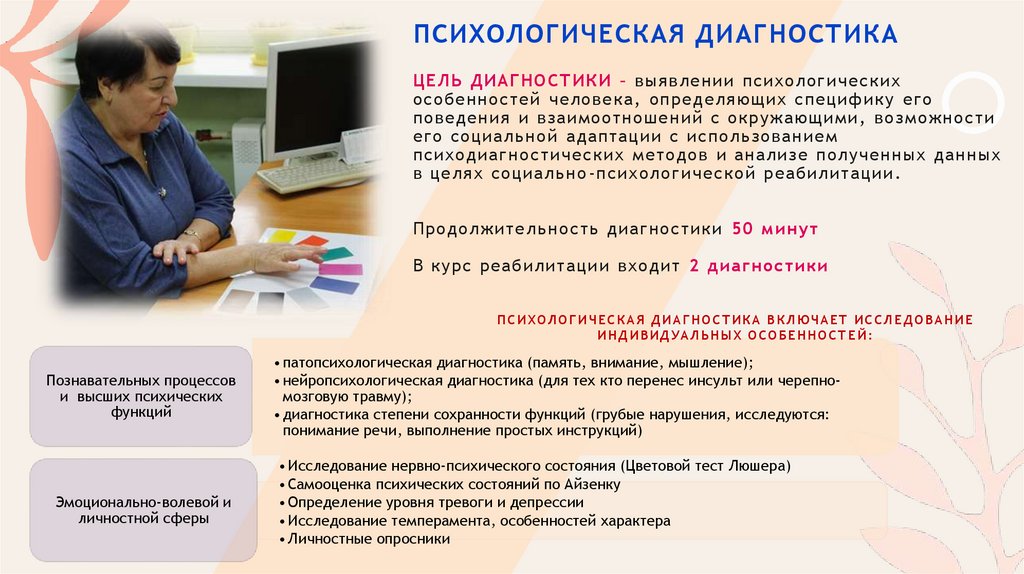 ПСИХОЛОГИЧЕСКАЯ ДИАГНОСТИКА

ЦЕЛЬ ДИАГНОСТИКИ – выявлении психологических особенностей человека, определяющих специфику его поведения и взаимоотношений с окружающими, возможности его социальной адаптации с использованием психодиагностических методов и анализе полученных данных в целях социально-психологической реабилитации.

Продолжительность диагностики 50 минут

В курс реабилитации входит 2 диагностики

ПСИХОЛОГИЧЕСКАЯ ДИАГНОСТИКА ВКЛЮЧАЕТ ИССЛЕДОВАНИЕ ИНДИВИДУАЛЬНЫХ ОСОБЕННОСТЕЙ:

Познавательных процессов и высших психических функций

• патопсихологическая диагностика (память, внимание, мышление);
• нейропсихологическая диагностика (для тех кто перенес инсульт или черепно-мозговую травму);
• диагностика степени сохранности функций (грубые нарушения, исследуются: понимание речи, выполнение простых инструкций)

Эмоционально-волевой и личностной сферы

• Исследование нервно-психического состояния (Цветовой тест Люшера)
• Самооценка психических состояний по Айзенку
• Определение уровня тревоги и депрессии
• Исследование темперамента, особенностей характера
• Личностные опросники